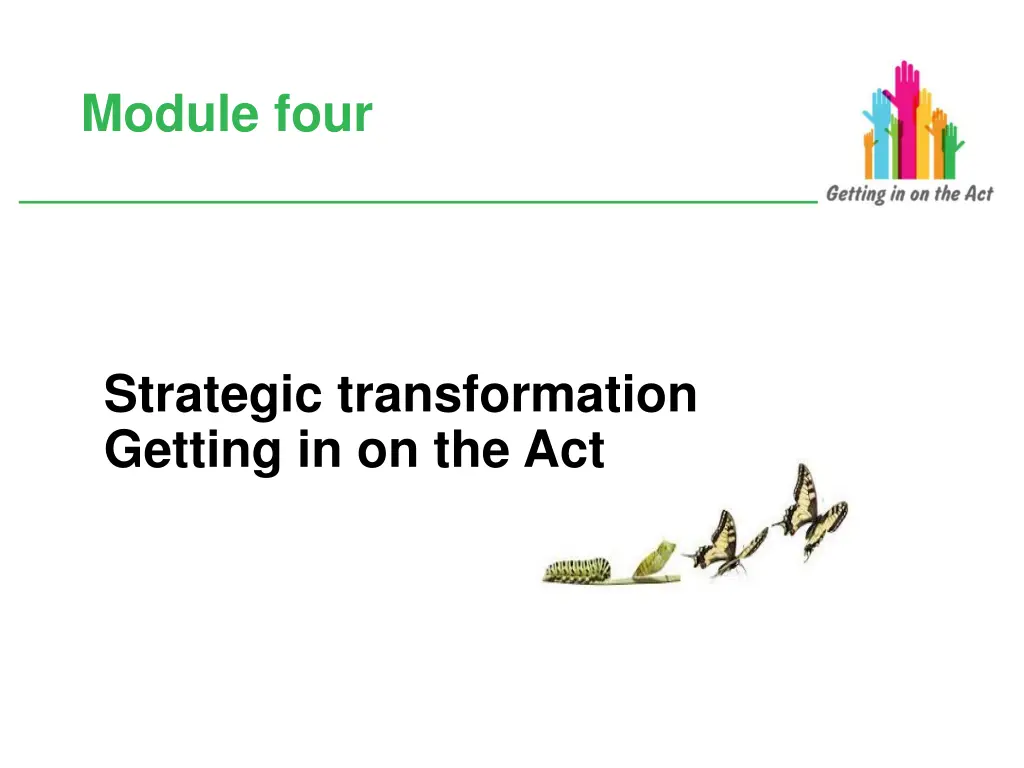 Module four

Getting in on the Act

Strategic transformation
Getting in on the Act